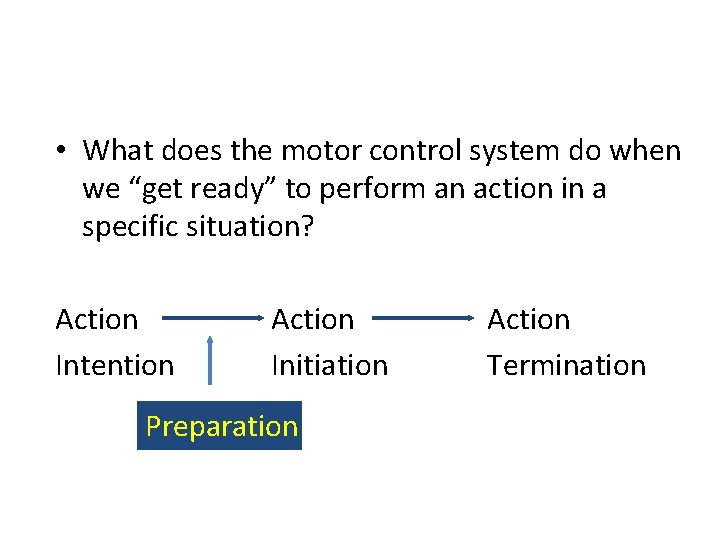 • What does the motor control system do when we “get ready” to perform an action in a specific situation?

Action Intention

Action Initiation

Action Termination

Preparation